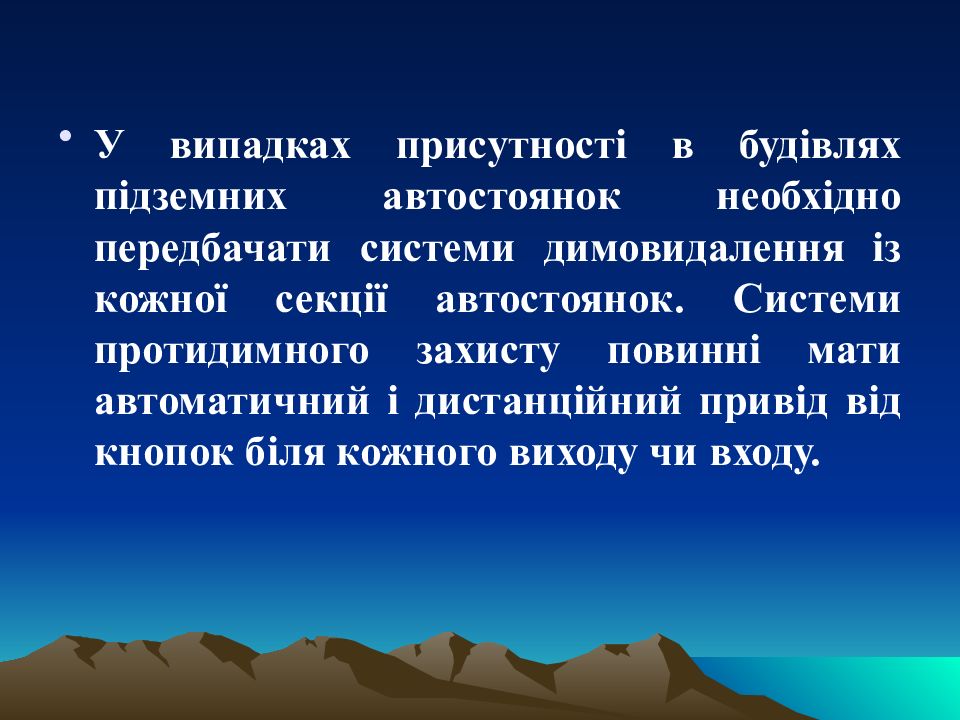 • У випадках присутності в будівлях підземних автостоянок необхідно передбачати системи димовидалення із кожної секції автостоянок. Системи протидимного захисту повинні мати автоматичний і дистанційний привід від кнопок біля кожного виходу чи входу.